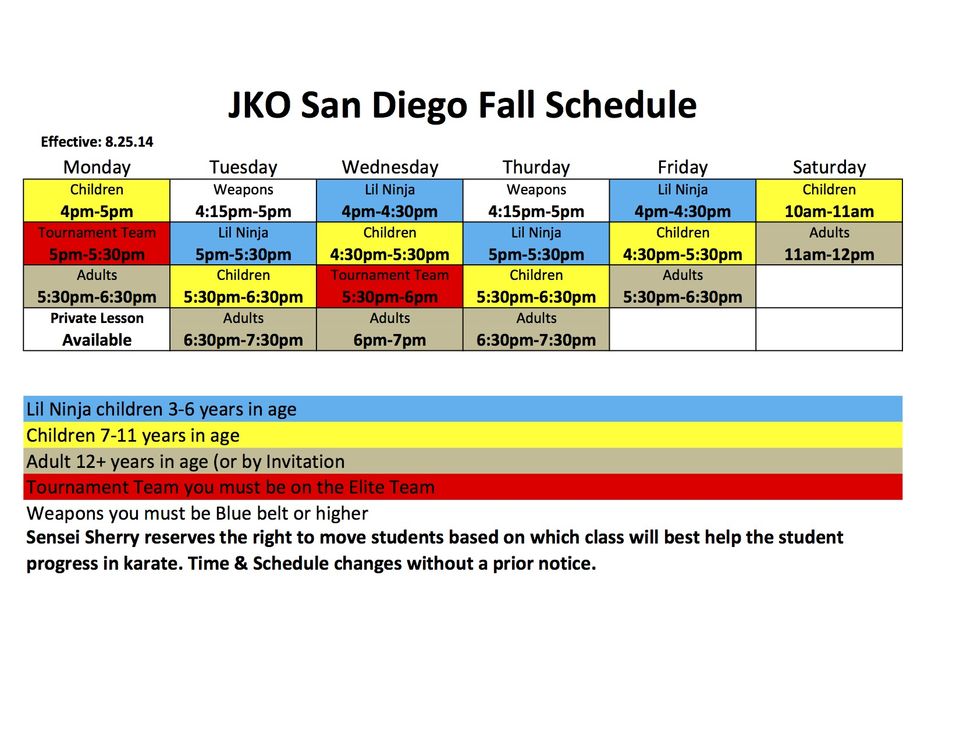 JKO San Diego Fall Schedule

Effective: 8.25.14

| Monday | Tuesday | Wednesday | Thurday | Friday | Saturday |
|---|---|---|---|---|---|
| Children 4pm-5pm | Weapons 4:15pm-5pm | Lil Ninja 4pm-4:30pm | Weapons 4:15pm-5pm | Lil Ninja 4pm-4:30pm | Children 10am-11am |
| Tournament Team 5pm-5:30pm | Lil Ninja 5pm-5:30pm | Children 4:30pm-5:30pm | Lil Ninja 5pm-5:30pm | Children 4:30pm-5:30pm | Adults 11am-12pm |
| Adults 5:30pm-6:30pm | Children 5:30pm-6:30pm | Tournament Team 5:30pm-6pm | Children 5:30pm-6:30pm | Adults 5:30pm-6:30pm | |
| Private Lesson Available | Adults 6:30pm-7:30pm | Adults 6pm-7pm | Adults 6:30pm-7:30pm | | |

Lil Ninja children 3-6 years in age
Children 7-11 years in age
Adult 12+ years in age (or by Invitation
Tournament Team you must be on the Elite Team
Weapons you must be Blue belt or higher
Sensei Sherry reserves the right to move students based on which class will best help the student progress in karate. Time & Schedule changes without a prior notice.